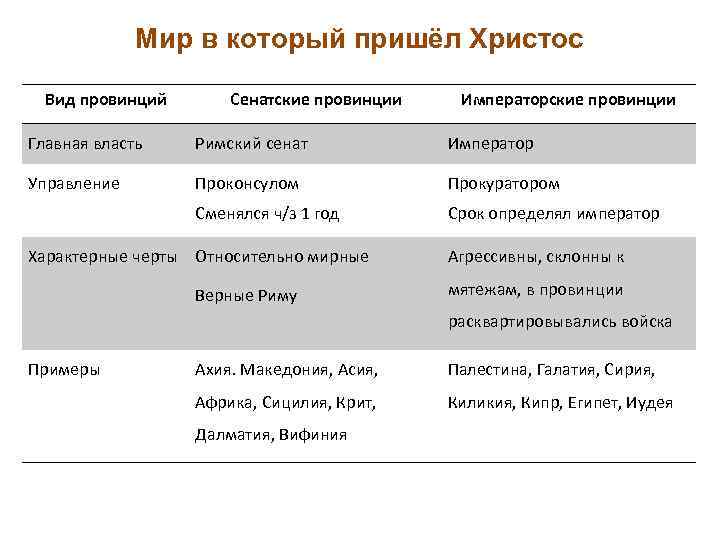 Мир в который пришёл Христос

| Вид провинций | Сенатские провинции | Императорские провинции |
|---|---|---|
| Главная власть | Римский сенат | Император |
| Управление | Проконсулом Сменялся ч/з 1 год | Прокуратором Срок определял император |
| Характерные черты | Относительно мирные Верные Риму | Агрессивны, склонны к мятежам, в провинции расквартировывались войска |
| Примеры | Ахия. Македония, Асия, Африка, Сицилия, Крит, Далматия, Вифиния | Палестина, Галатия, Сирия, Киликия, Кипр, Египет, Иудея |